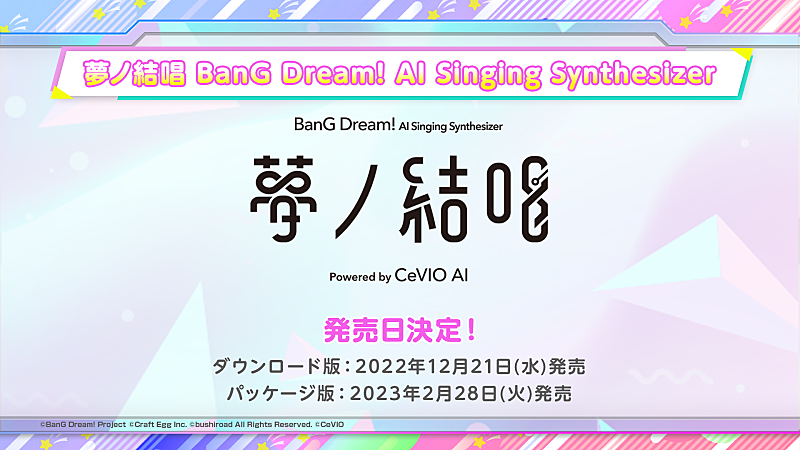 夢ノ結唱 BanG Dream! AI Singing Synthesizer

BanG Dream! AI Singing Synthesizer

夢ノ結唱

Powered by CeVIO AI

発売日決定！

ダウンロード版：2022年12月21日(水)発売
パッケージ版：2023年2月28日(火)発売

©BanG Dream! Project ©Craft Egg Inc. ©bushiroad All Rights Reserved. ©CeVIO